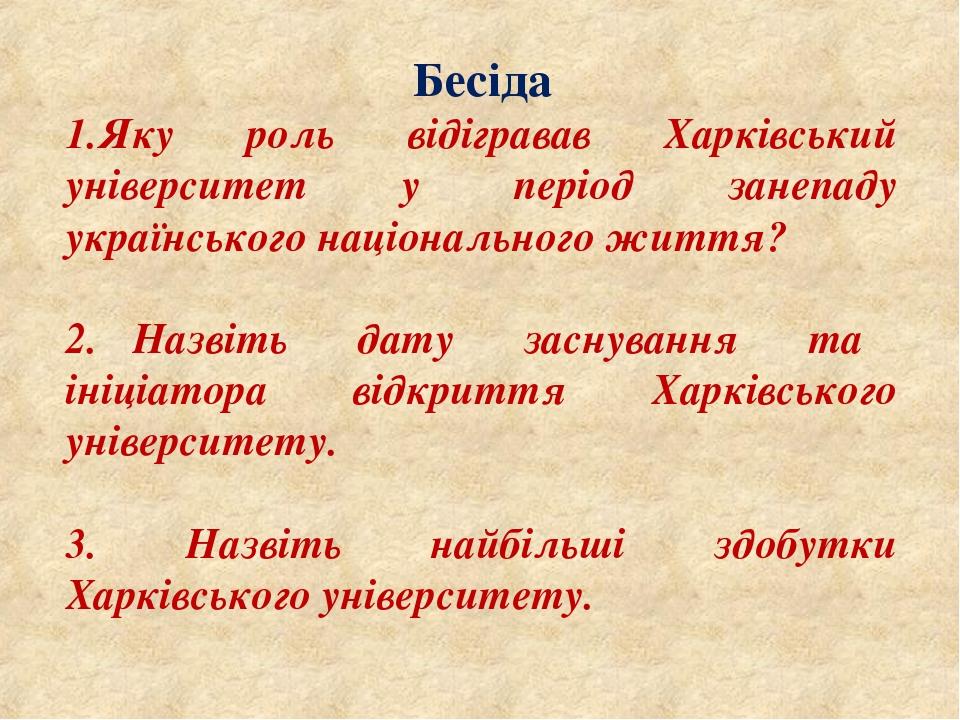 Бесіда

1.Яку роль відігравав Харківський університет у період занепаду українського національного життя?

2. Назвіть дату заснування та ініціатора відкриття Харківського університету.

3. Назвіть найбільші здобутки Харківського університету.